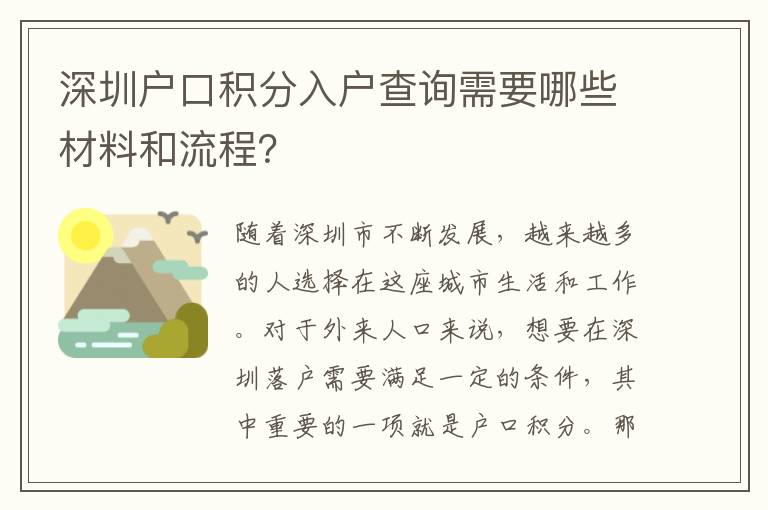 深圳户口积分入户查询需要哪些材料和流程?

随着深圳市不断发展,越来越多的人选择在这座城市生活和工作。对于外来人口来说,想要在深圳落户需要满足一定的条件,其中重要的一项就是户口积分。那